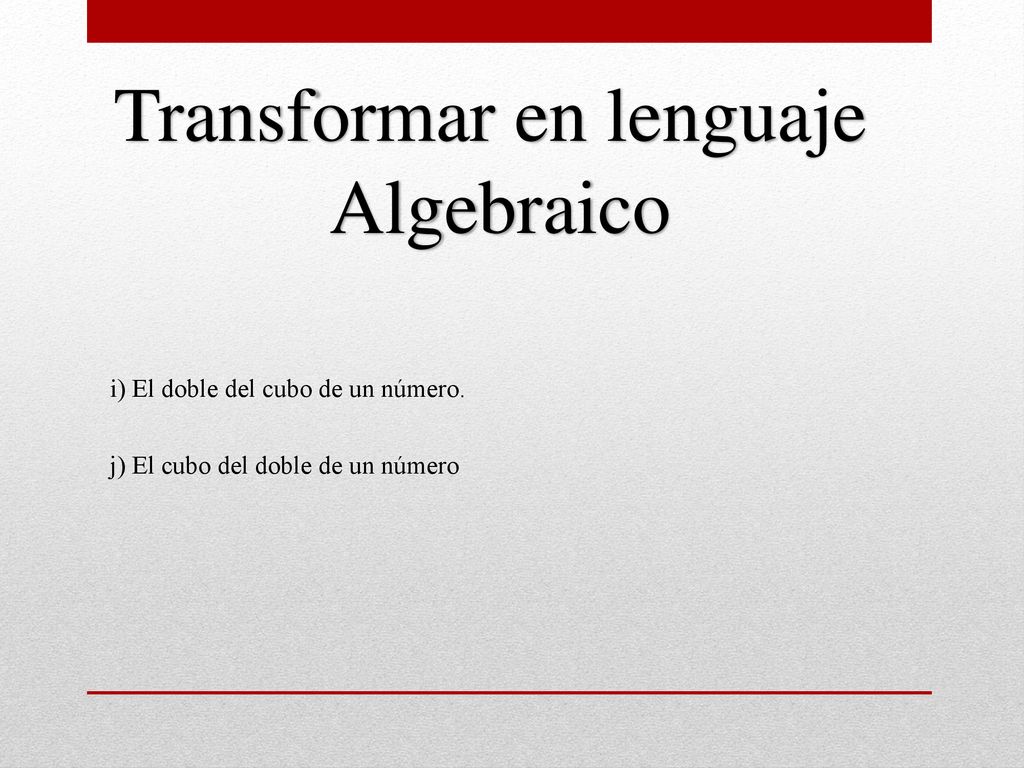 Transformar en lenguaje Algebraico

i) El doble del cubo de un número.

j) El cubo del doble de un número